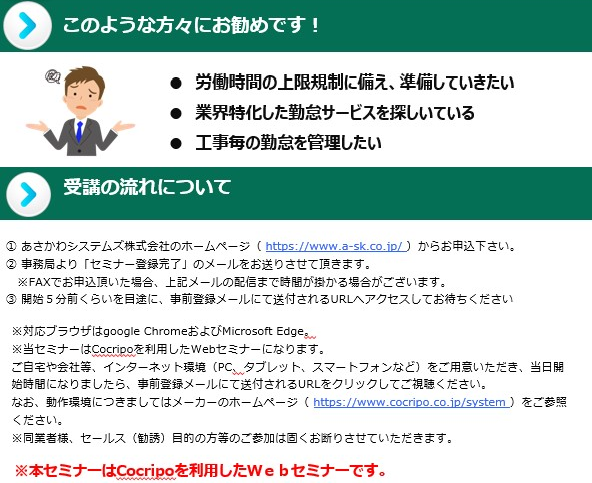 このような方々にお勧めです！

● 労働時間の上限規制に備え、準備していきたい
● 業界特化した勤怠サービスを探しいている
● 工事毎の勤怠を管理したい

受講の流れについて

① あさかわシステムズ株式会社のホームページ（ https://www.a-sk.co.jp/ ）からお申込下さい。
② 事務局より「セミナー登録完了」のメールをお送りさせて頂きます。
※FAXでお申込頂いた場合、上記メールの配信まで時間が掛かる場合がございます。
③ 開始５分前くらいを目途に、事前登録メールにて送付されるURLへアクセスしてお待ちください

※対応ブラウザはgoogle ChromeおよびMicrosoft Edge。
※当セミナーはCocripoを利用したWebセミナーになります。
ご自宅や会社等、インターネット環境（PC、タブレット、スマートフォンなど）をご用意いただき、当日開始時間になりましたら、事前登録メールにて送付されるURLをクリックしてご視聴ください。
なお、動作環境につきましてはメーカーのホームページ（ https://www.cocripo.co.jp/system ）をご参照ください。
※同業者様、セールス（勧誘）目的の方等のご参加は固くお断りさせていただきます。

※本セミナーはCocripoを利用したＷｅｂセミナーです。